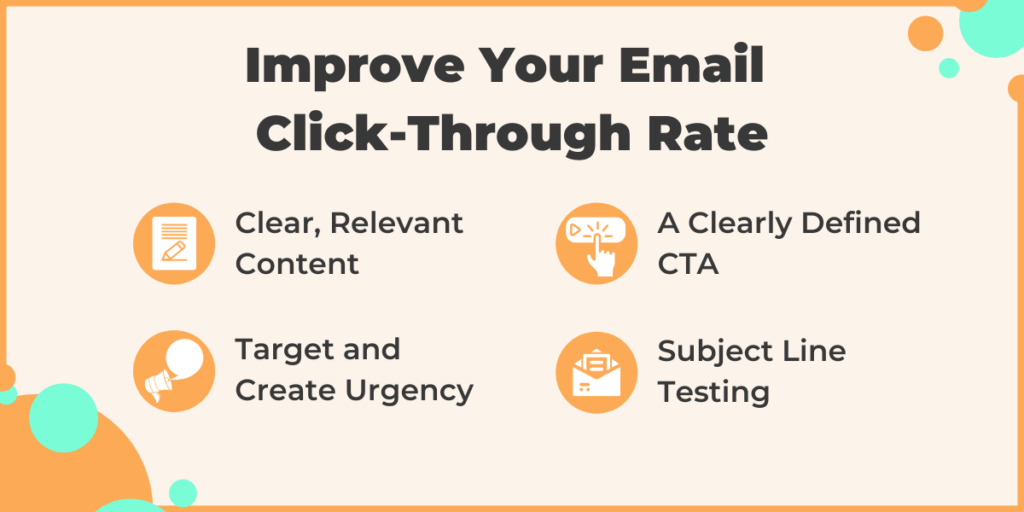 Improve Your Email Click-Through Rate

Clear, Relevant Content

Target and Create Urgency

A Clearly Defined CTA

Subject Line Testing